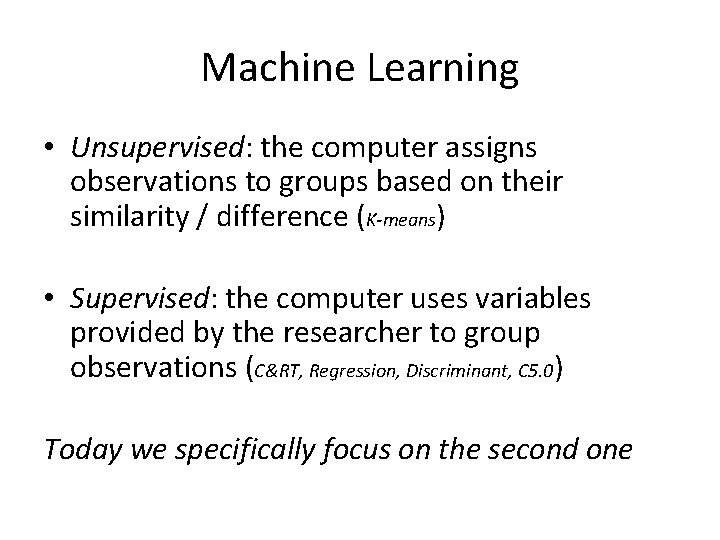 Machine Learning

• Unsupervised: the computer assigns observations to groups based on their similarity / difference (K-means)

• Supervised: the computer uses variables provided by the researcher to group observations (C&RT, Regression, Discriminant, C5.0)

Today we specifically focus on the second one